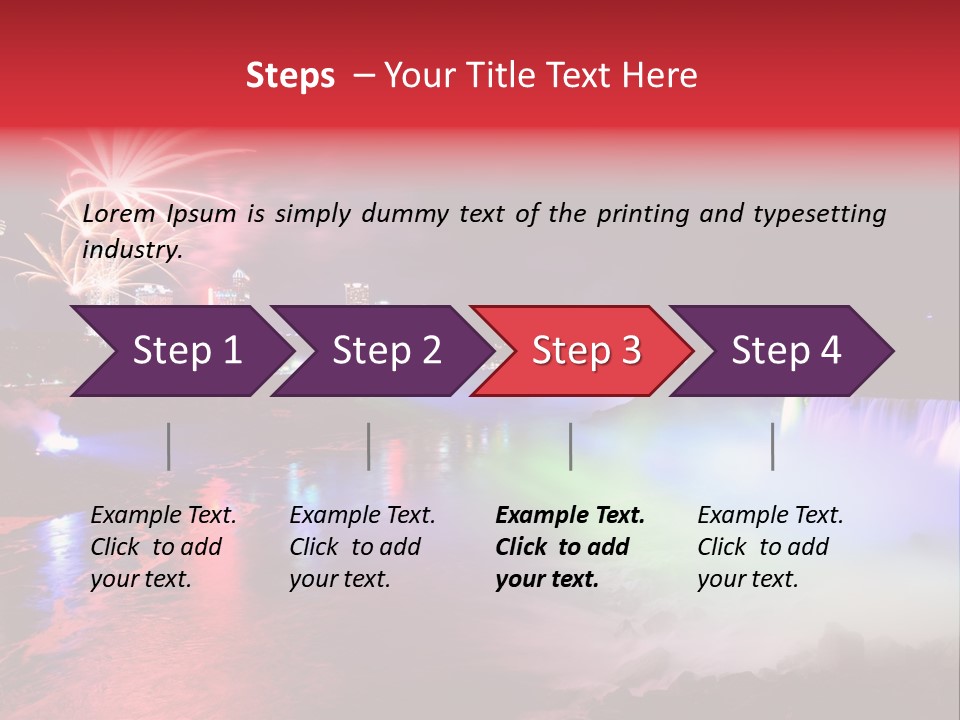 Steps – Your Title Text Here

Lorem Ipsum is simply dummy text of the printing and typesetting industry.

Step 1

Step 2

Step 3

Step 4

Example Text. Click to add your text.

Example Text. Click to add your text.

Example Text. Click to add your text.

Example Text. Click to add your text.